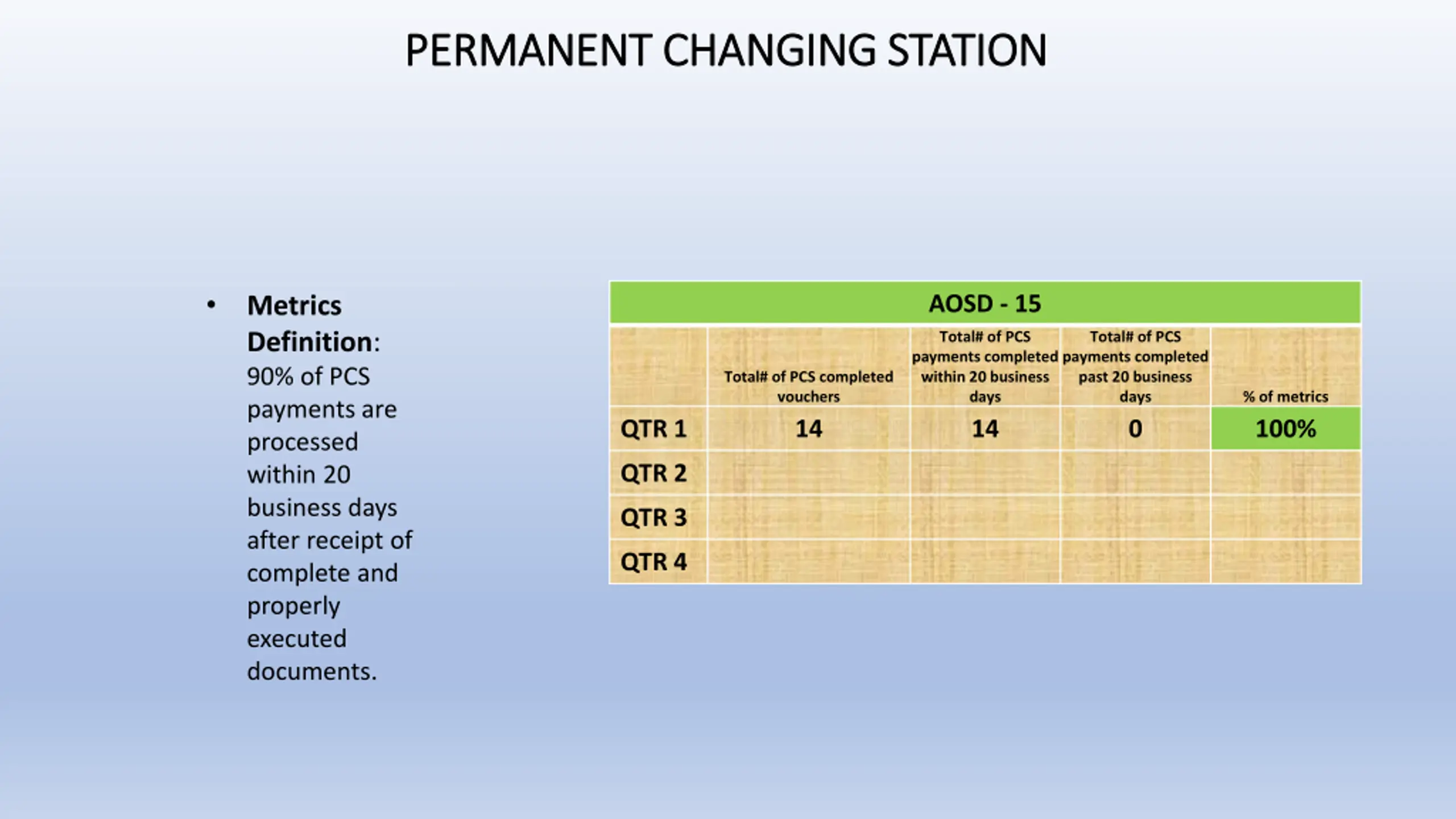 PERMANENT CHANGING STATION

• Metrics Definition: 90% of PCS payments are processed within 20 business days after receipt of complete and properly executed documents.

AOSD - 15

| | Total# of PCS completed vouchers | Total# of PCS payments completed within 20 business days | Total# of PCS payments completed past 20 business days | % of metrics |
|---|---|---|---|---|
| QTR 1 | 14 | 14 | 0 | 100% |
| QTR 2 | | | | |
| QTR 3 | | | | |
| QTR 4 | | | | |